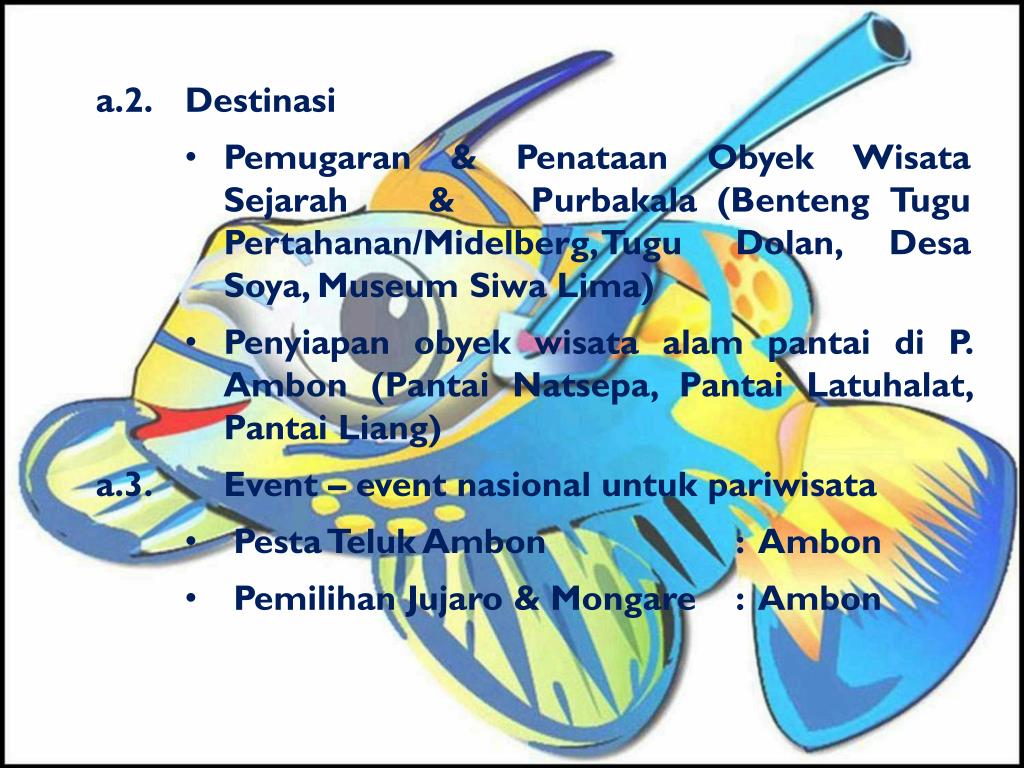 a.2. Destinasi

• Pemugaran & Penataan Obyek Wisata Sejarah & Purbakala (Benteng Tugu Pertahanan/Midelberg, Tugu Dolan, Desa Soya, Museum Siwa Lima)

• Penyiapan obyek wisata alam pantai di P. Ambon (Pantai Natsepa, Pantai Latuhalat, Pantai Liang)

a.3. Event – event nasional untuk pariwisata

• Pesta Teluk Ambon : Ambon

• Pemilihan Jujaro & Mongare : Ambon